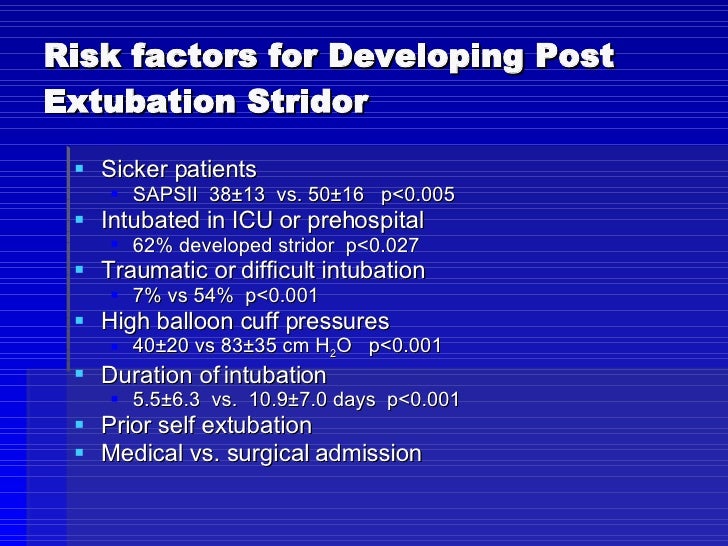 Risk factors for Developing Post Extubation Stridor

- Sicker patients
  - SAPSII 38±13 vs. 50±16 p<0.005
- Intubated in ICU or prehospital
  - 62% developed stridor p<0.027
- Traumatic or difficult intubation
  - 7% vs 54% p<0.001
- High balloon cuff pressures
  - 40±20 vs 83±35 cm $H_2O$ p<0.001
- Duration of intubation
  - 5.5±6.3 vs. 10.9±7.0 days p<0.001
- Prior self extubation
- Medical vs. surgical admission